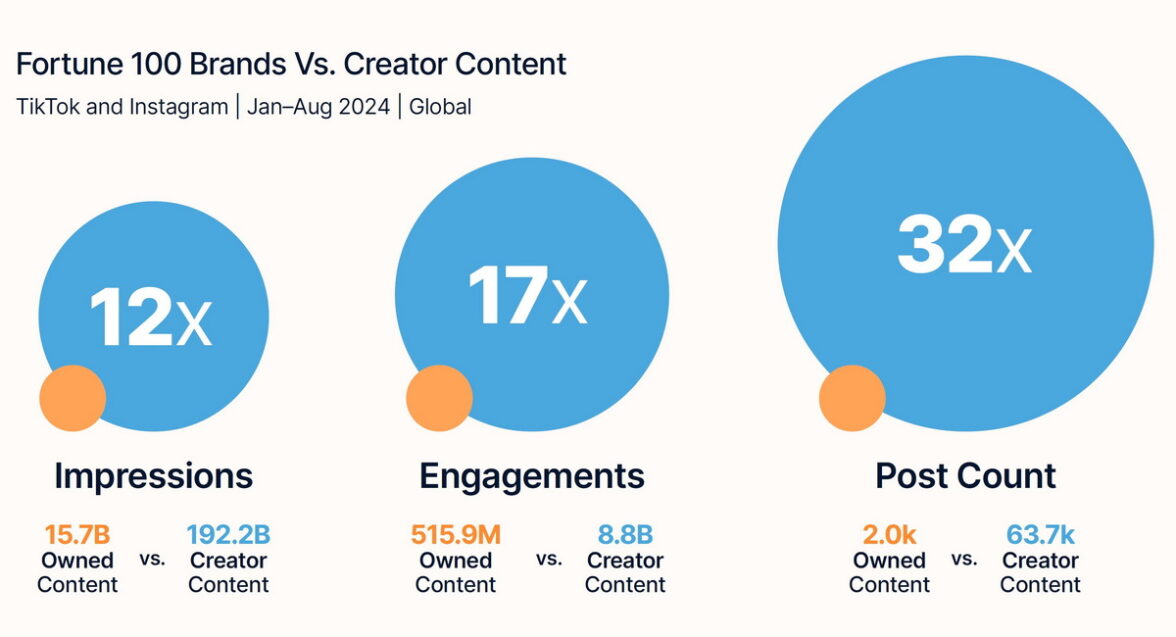 Fortune 100 Brands Vs. Creator Content
TikTok and Instagram | Jan–Aug 2024 | Global

12x

Impressions

15.7B Owned Content vs. 192.2B Creator Content

17x

Engagements

515.9M Owned Content vs. 8.8B Creator Content

32x

Post Count

2.0k Owned Content vs. 63.7k Creator Content